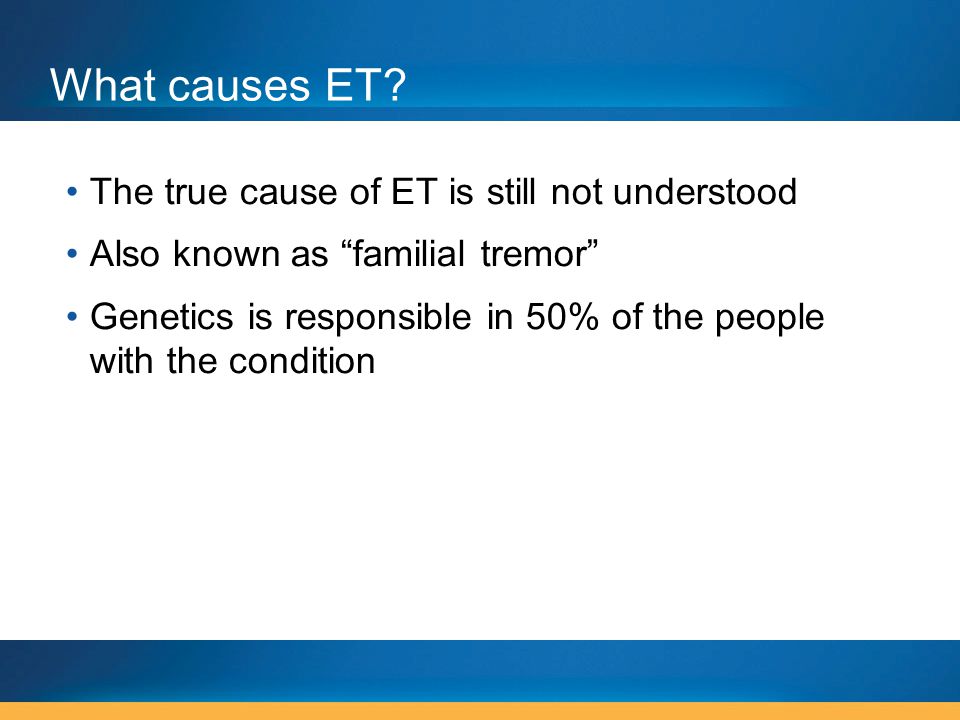 What causes ET?

• The true cause of ET is still not understood

• Also known as “familial tremor”

• Genetics is responsible in 50% of the people with the condition